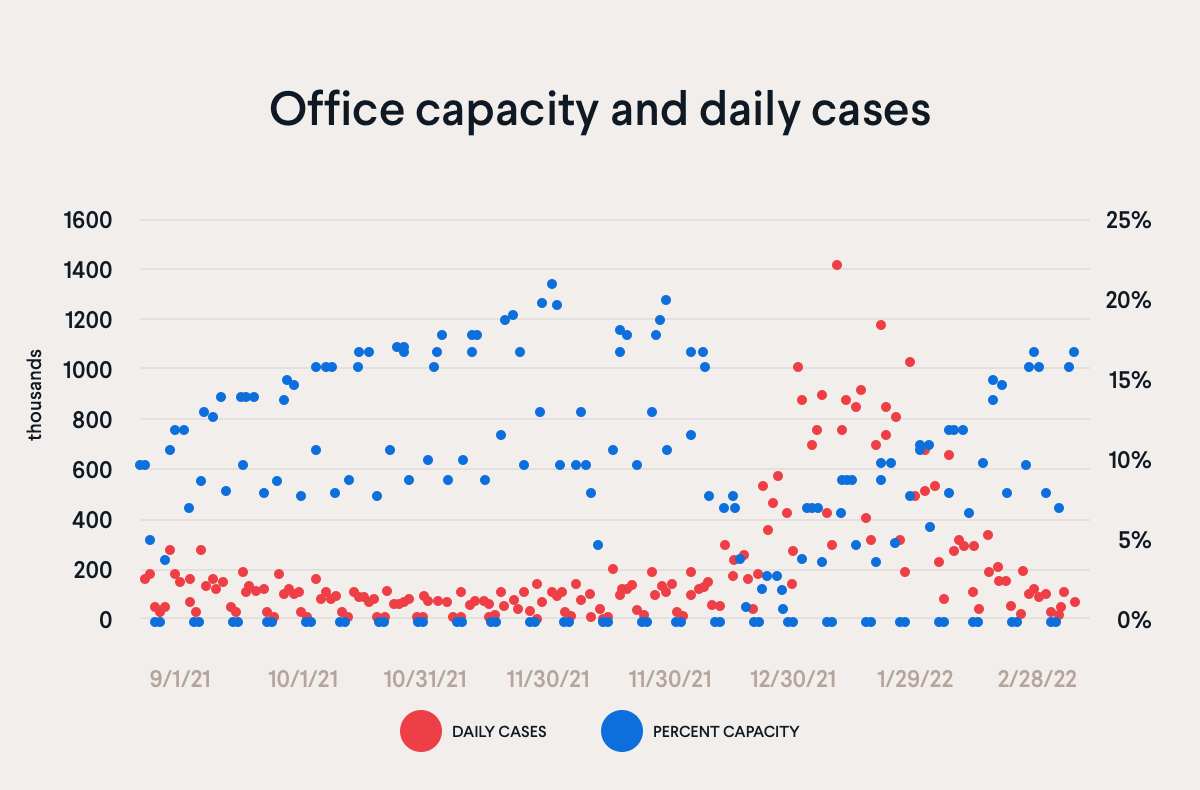 Office capacity and daily cases

thousands

1600
1400
1200
1000
800
600
400
200
0

25%
20%
15%
10%
5%
0%

9/1/21
10/1/21
10/31/21
11/30/21
11/30/21
12/30/21
1/29/22
2/28/22

DAILY CASES
PERCENT CAPACITY